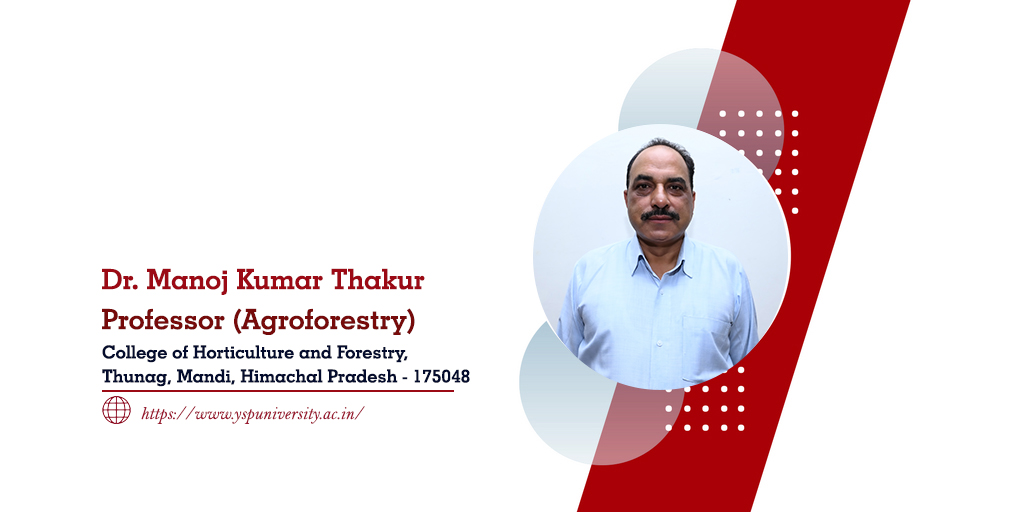 Dr. Manoj Kumar Thakur
Professor (Agroforestry)
College of Horticulture and Forestry,
Thunag, Mandi, Himachal Pradesh - 175048

https://www.yspuniversity.ac.in/